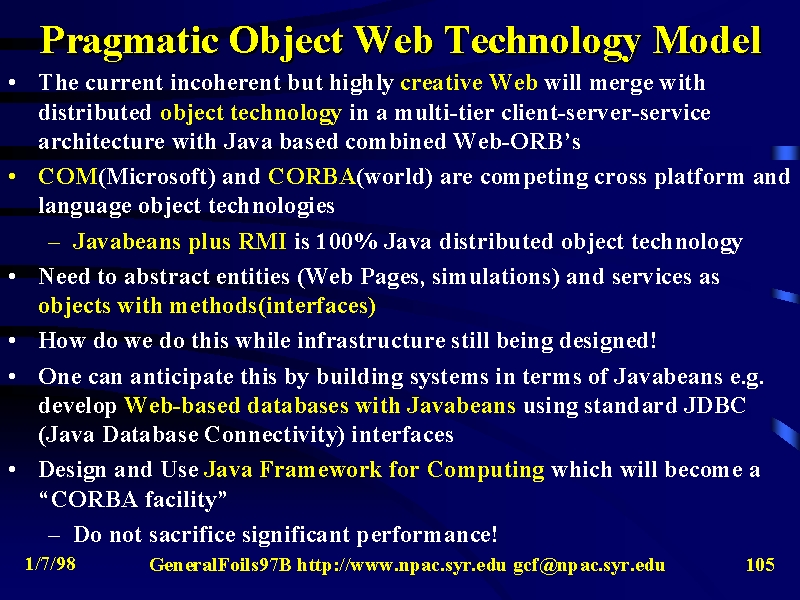 Pragmatic Object Web Technology Model

• The current incoherent but highly creative Web will merge with distributed object technology in a multi-tier client-server-service architecture with Java based combined Web-ORB's

• COM(Microsoft) and CORBA(world) are competing cross platform and language object technologies

– Javabeans plus RMI is 100% Java distributed object technology

• Need to abstract entities (Web Pages, simulations) and services as objects with methods(interfaces)

• How do we do this while infrastructure still being designed!

• One can anticipate this by building systems in terms of Javabeans e.g. develop Web-based databases with Javabeans using standard JDBC (Java Database Connectivity) interfaces

• Design and Use Java Framework for Computing which will become a "CORBA facility"

– Do not sacrifice significant performance!

1/7/98 GeneralFoils97B http://www.npac.syr.edu gcf@npac.syr.edu 105